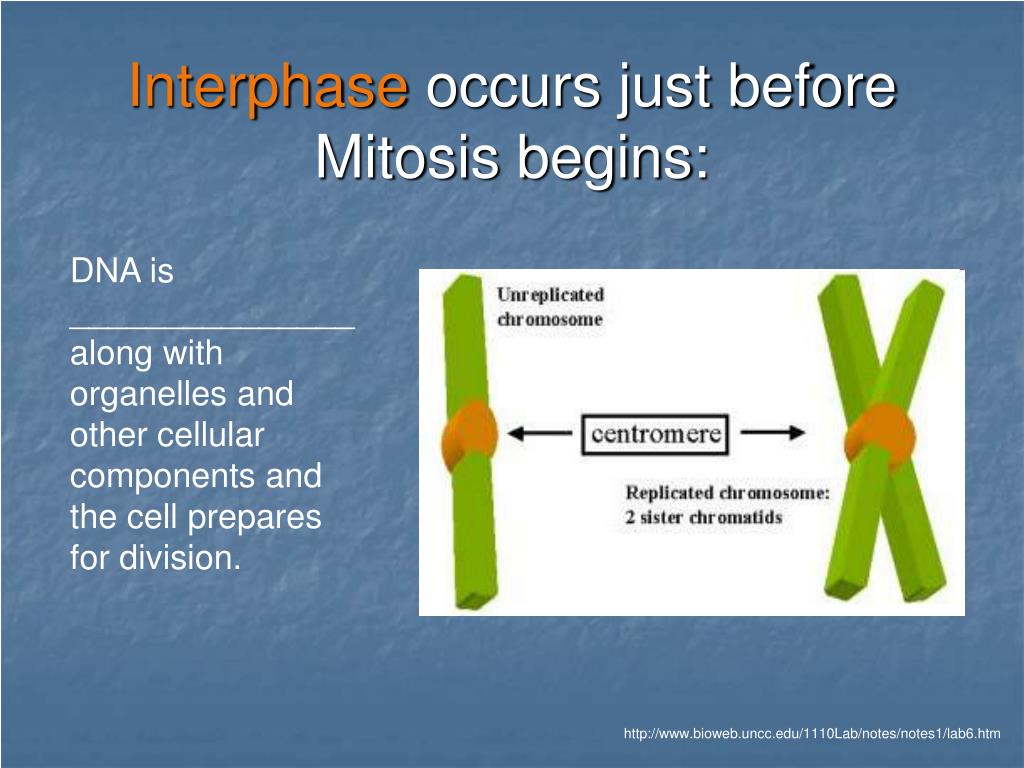 Interphase occurs just before Mitosis begins:

DNA is _______________ along with organelles and other cellular components and the cell prepares for division.

Unreplicated chromosome

centromere

Replicated chromosome: 2 sister chromatids

http://www.bioweb.uncc.edu/1110Lab/notes/notes1/lab6.htm